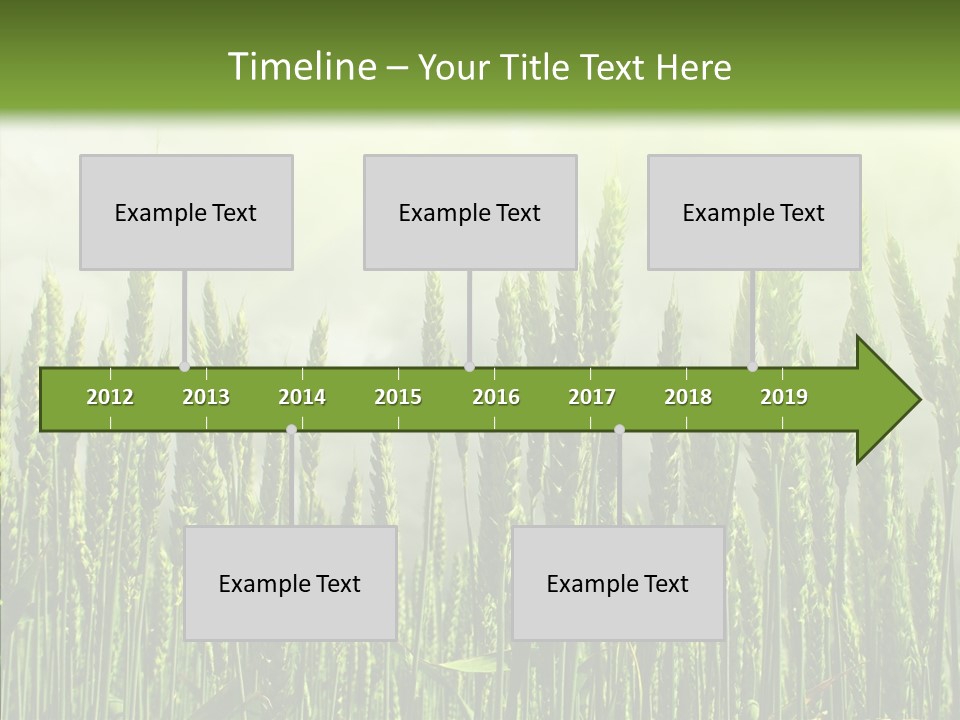 Timeline – Your Title Text Here

Example Text

Example Text

Example Text

2012 2013 2014 2015 2016 2017 2018 2019

Example Text

Example Text